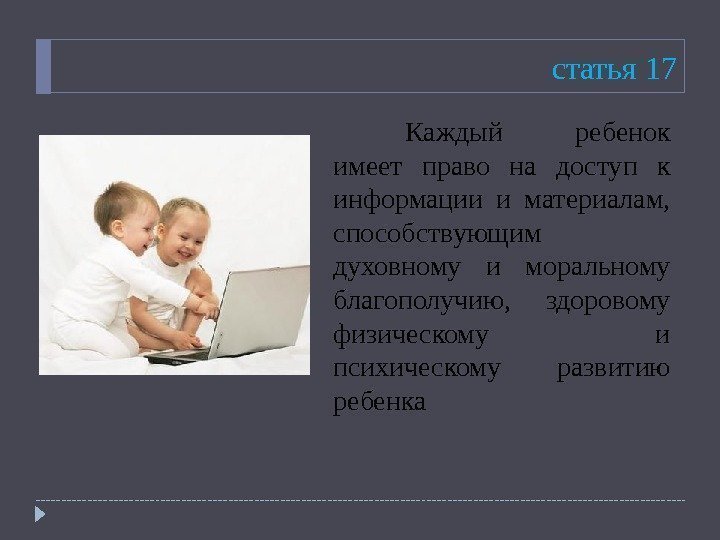 статья 17

Каждый ребенок имеет право на доступ к информации и материалам, способствующим духовному и моральному благополучию, здоровому физическому и психическому развитию ребенка